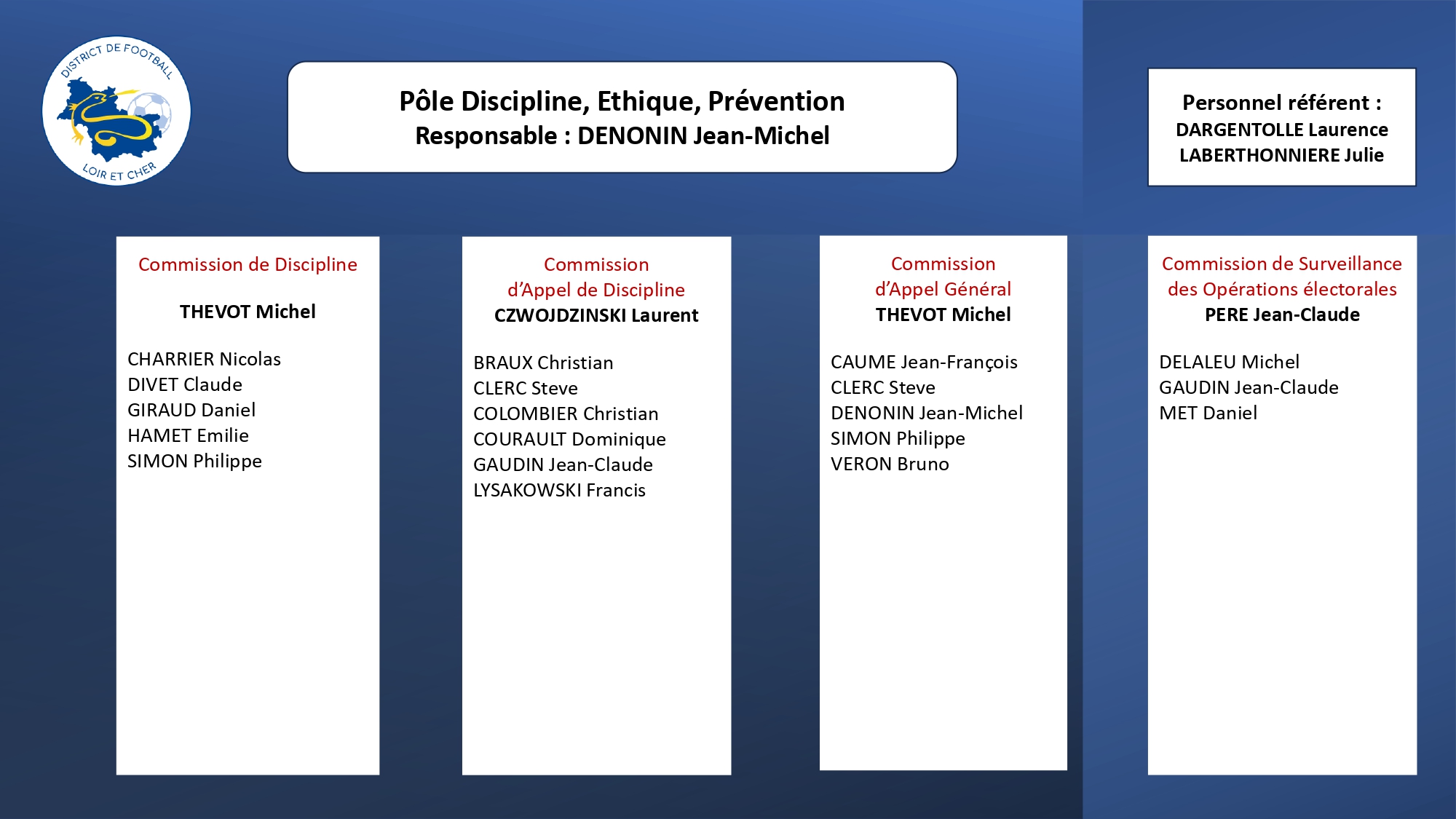 DISTRICT DE FOOTBALL
LOIR ET CHER

Pôle Discipline, Ethique, Prévention
Responsable : DENONIN Jean-Michel

Personnel référent :
DARGENTOLLE Laurence
LABERTHONNIERE Julie

Commission de Discipline

THEVOT Michel

CHARRIER Nicolas
DIVET Claude
GIRAUD Daniel
HAMET Emilie
SIMON Philippe

Commission
d'Appel de Discipline
CZWOJDZINSKI Laurent

BRAUX Christian
CLERC Steve
COLOMBIER Christian
COURAULT Dominique
GAUDIN Jean-Claude
LYSAKOWSKI Francis

Commission
d'Appel Général
THEVOT Michel

CAUME Jean-François
CLERC Steve
DENONIN Jean-Michel
SIMON Philippe
VERON Bruno

Commission de Surveillance
des Opérations électorales
PERE Jean-Claude

DELALEU Michel
GAUDIN Jean-Claude
MET Daniel